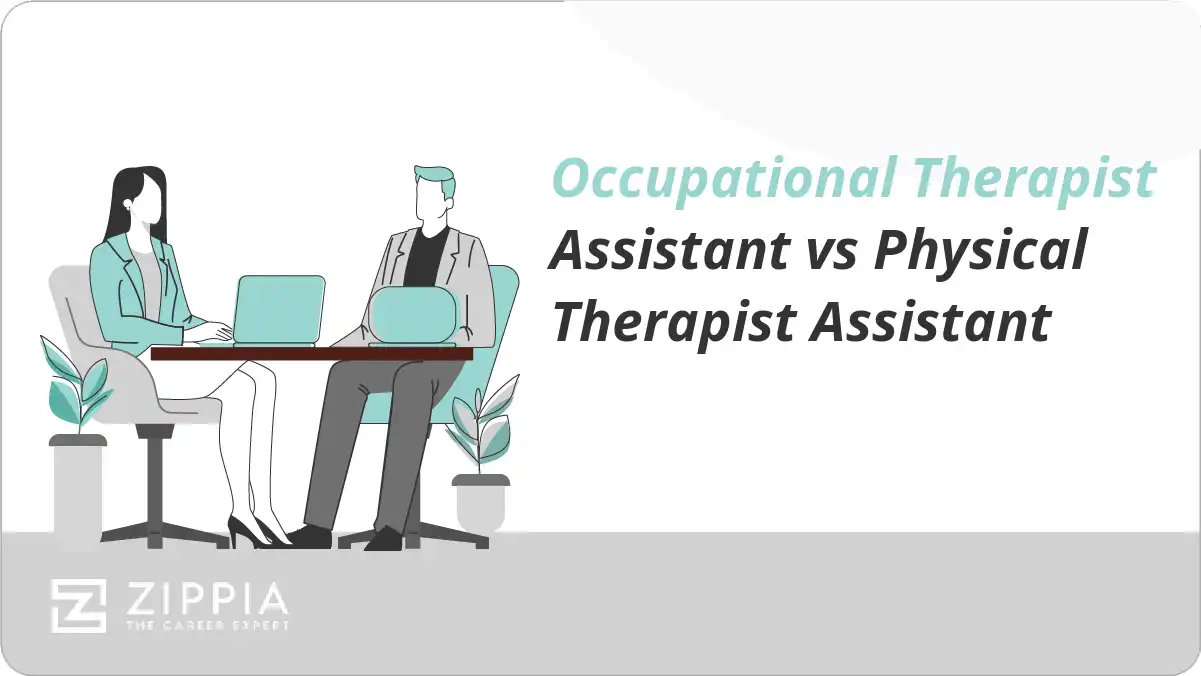 Occupational Therapist Assistant vs Physical Therapist Assistant

ZIPPIA
THE CAREER EXPERT